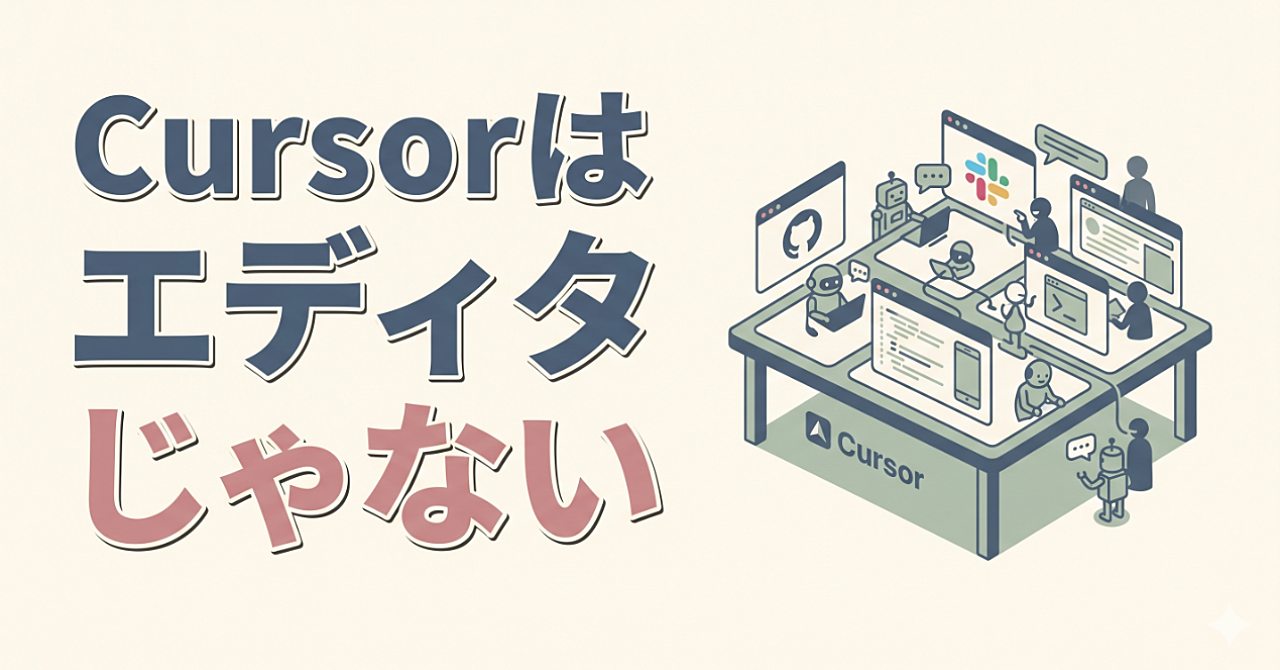 Cursorは
エディタ
じゃない

Cursor